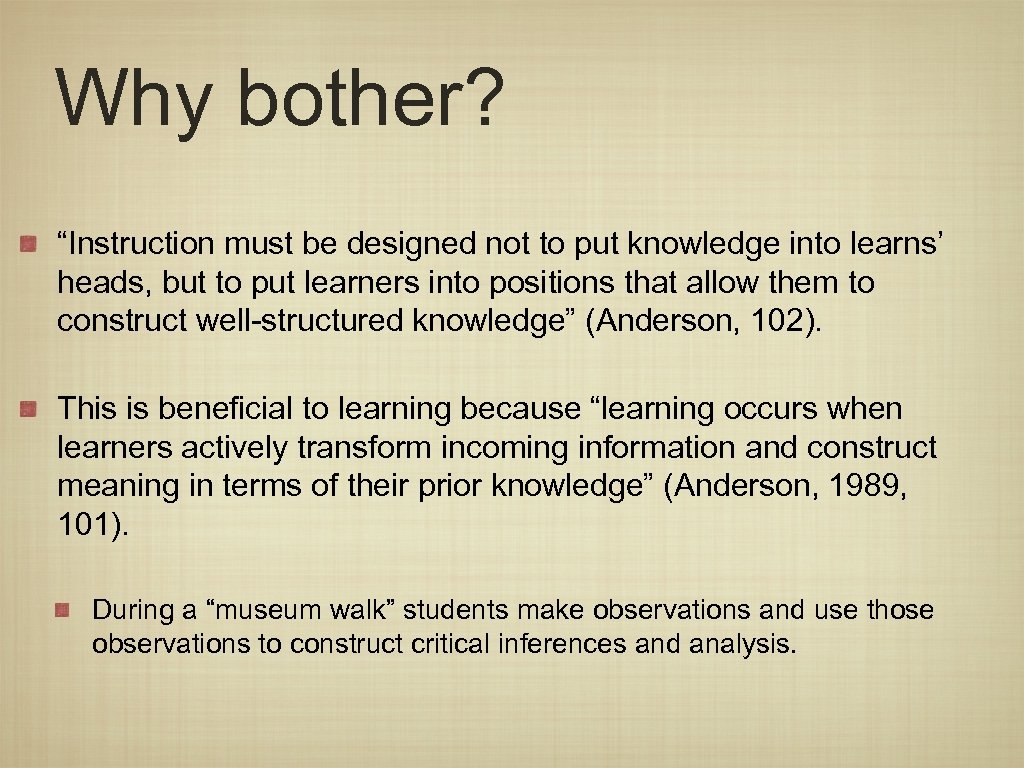 Why bother?

“Instruction must be designed not to put knowledge into learns’ heads, but to put learners into positions that allow them to construct well-structured knowledge” (Anderson, 102).

This is beneficial to learning because “learning occurs when learners actively transform incoming information and construct meaning in terms of their prior knowledge” (Anderson, 1989, 101).

During a “museum walk” students make observations and use those observations to construct critical inferences and analysis.